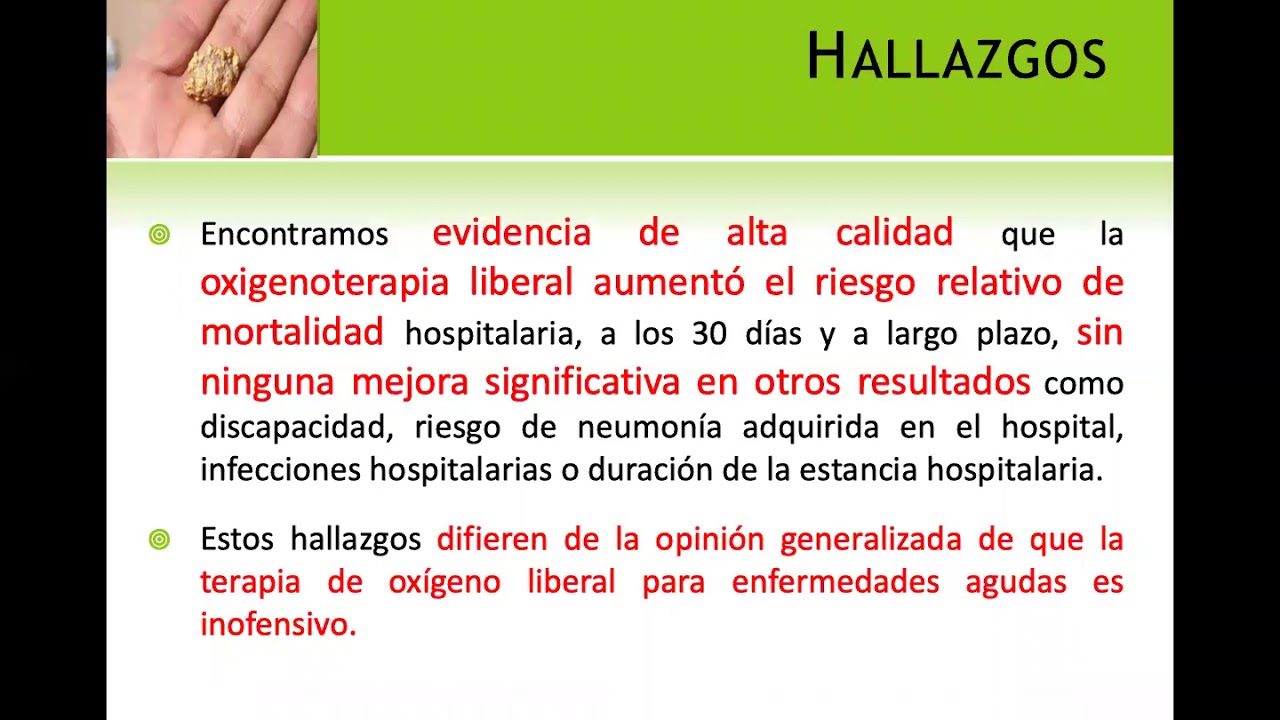 HALLAZGOS

Encontramos evidencia de alta calidad que la oxigenoterapia liberal aumentó el riesgo relativo de mortalidad hospitalaria, a los 30 días y a largo plazo, sin ninguna mejora significativa en otros resultados como discapacidad, riesgo de neumonía adquirida en el hospital, infecciones hospitalarias o duración de la estancia hospitalaria.

Estos hallazgos difieren de la opinión generalizada de que la terapia de oxígeno liberal para enfermedades agudas es inofensivo.